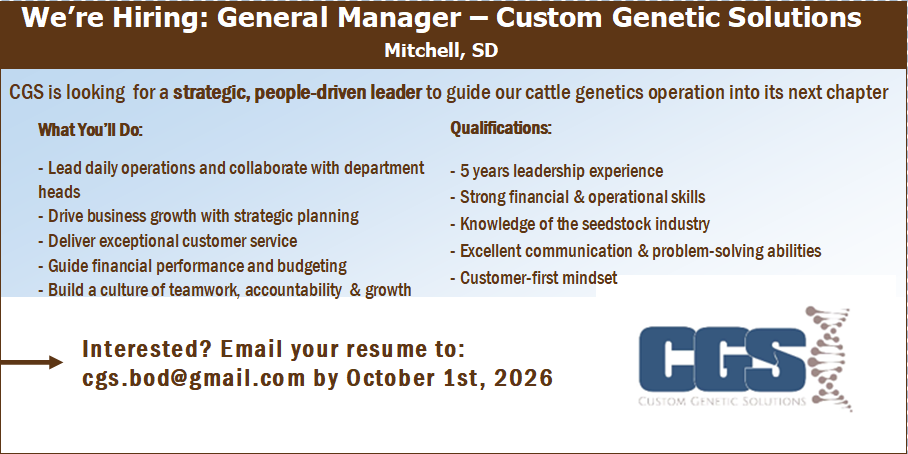 We're Hiring: General Manager – Custom Genetic Solutions
Mitchell, SD

CGS is looking for a strategic, people-driven leader to guide our cattle genetics operation into its next chapter

What You'll Do:

- Lead daily operations and collaborate with department heads
- Drive business growth with strategic planning
- Deliver exceptional customer service
- Guide financial performance and budgeting
- Build a culture of teamwork, accountability & growth

Qualifications:

- 5 years leadership experience
- Strong financial & operational skills
- Knowledge of the seedstock industry
- Excellent communication & problem-solving abilities
- Customer-first mindset

Interested? Email your resume to:
cgs.bod@gmail.com by October 1st, 2026

CGS
CUSTOM GENETIC SOLUTIONS